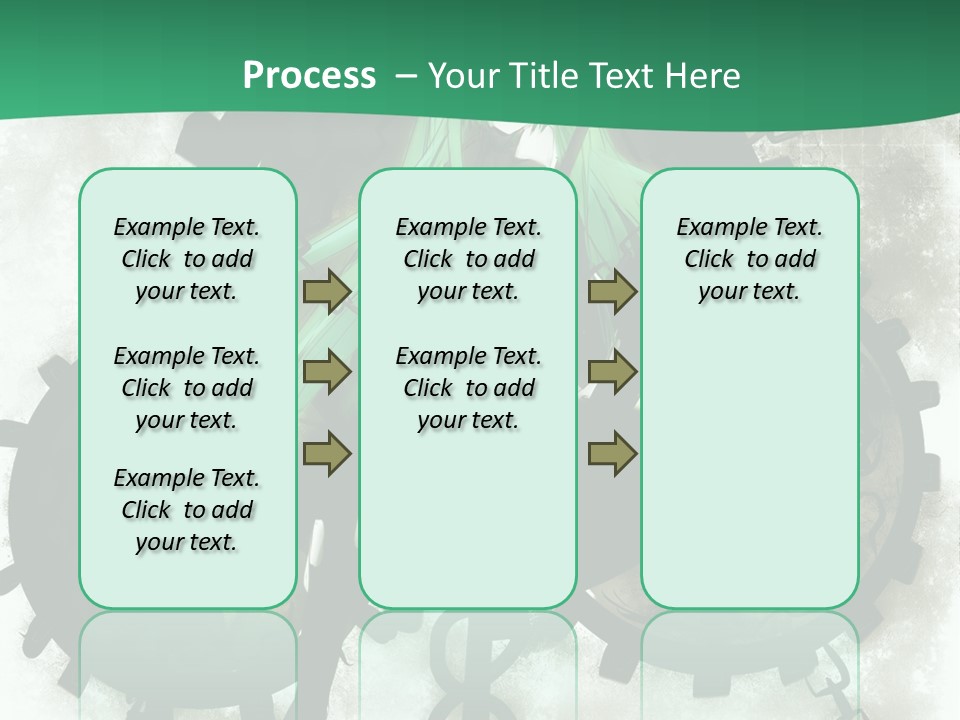 Process – Your Title Text Here

Example Text. Click to add your text.

Example Text. Click to add your text.

Example Text. Click to add your text.

Example Text. Click to add your text.

Example Text. Click to add your text.

Example Text. Click to add your text.